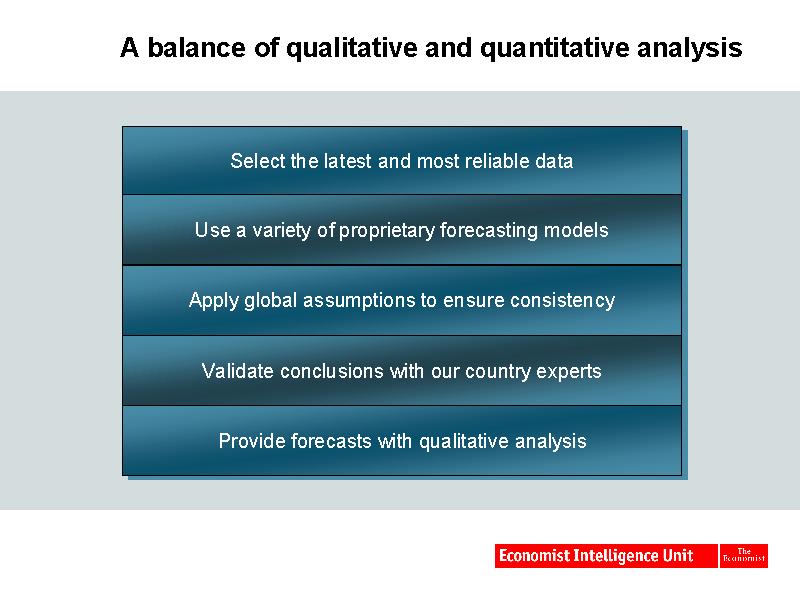 A balance of qualitative and quantitative analysis

Select the latest and most reliable data

Use a variety of proprietary forecasting models

Apply global assumptions to ensure consistency

Validate conclusions with our country experts

Provide forecasts with qualitative analysis

Economist Intelligence Unit

The Economist